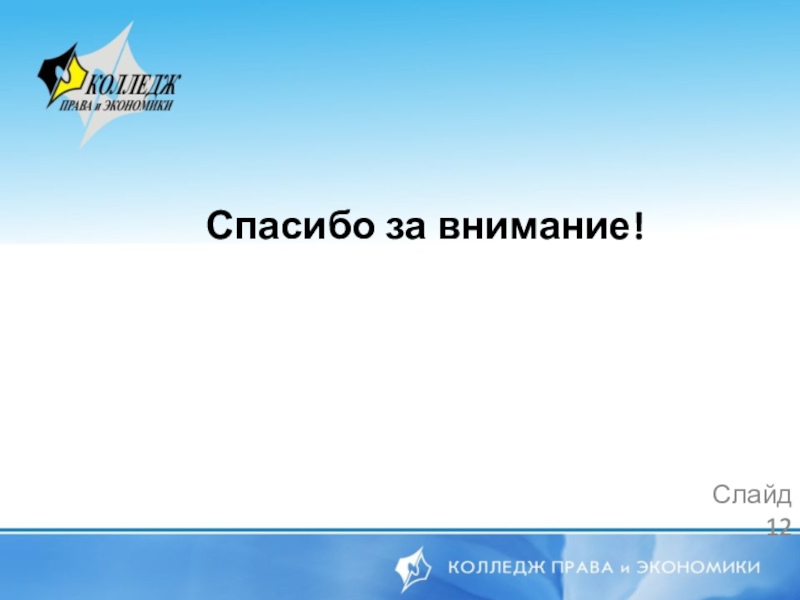 КОЛЛЕДЖ
ПРАВА и ЭКОНОМИКИ

Спасибо за внимание!

Слайд 12

КОЛЛЕДЖ ПРАВА и ЭКОНОМИКИ